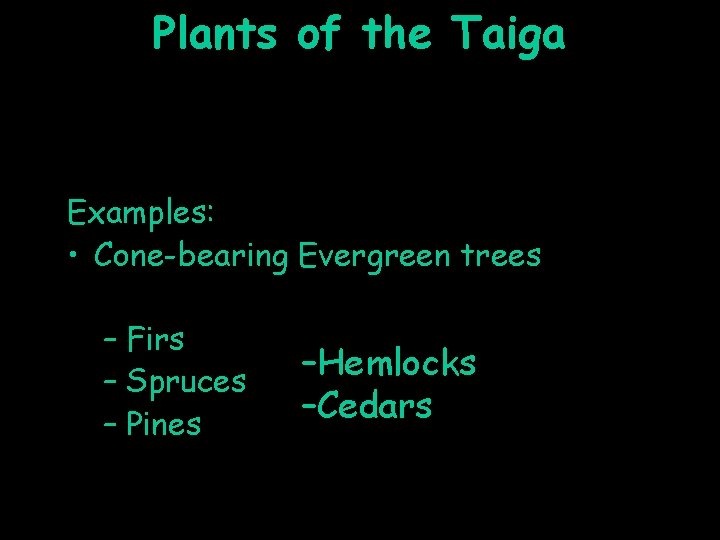 Plants of the Taiga

Examples:
• Cone-bearing Evergreen trees

– Firs
– Spruces
– Pines

–Hemlocks
–Cedars